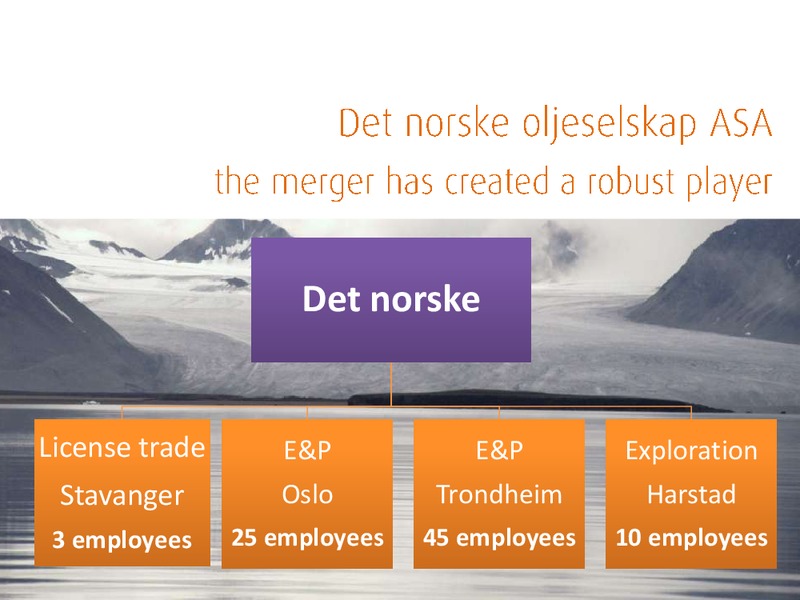 Det norske oljeselskap ASA
the merger has created a robust player

Det norske

License trade
Stavanger
3 employees

E&P
Oslo
25 employees

E&P
Trondheim
45 employees

Exploration
Harstad
10 employees